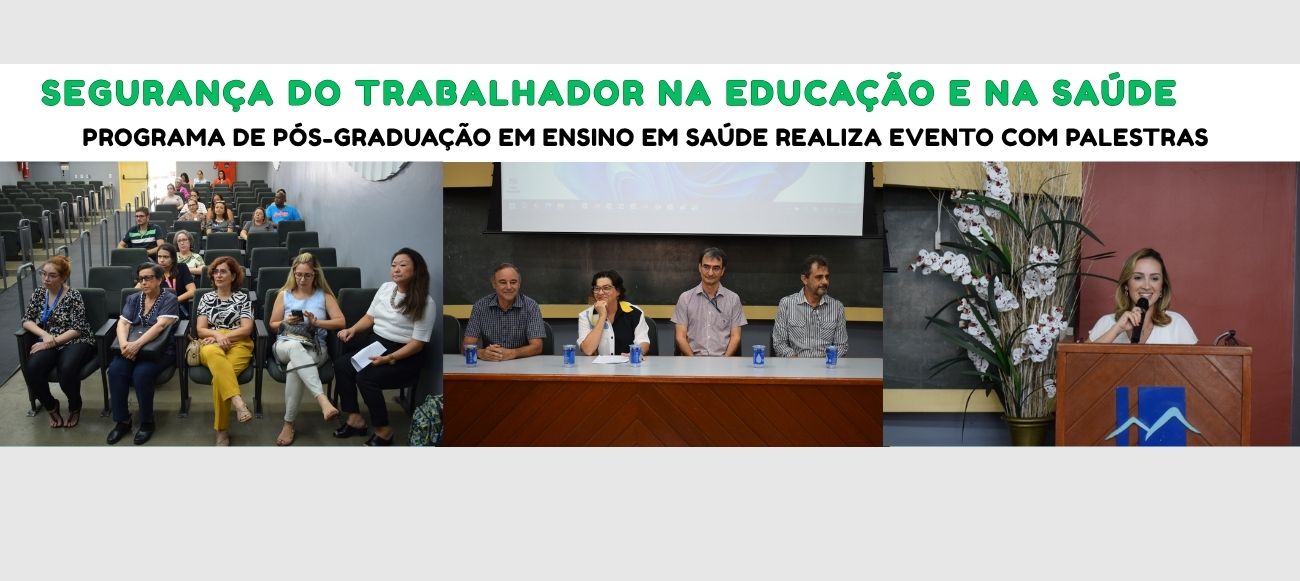 SEGURANÇA DO TRABALHADOR NA EDUCAÇÃO E NA SAÚDE

PROGRAMA DE PÓS-GRADUAÇÃO EM ENSINO EM SAÚDE REALIZA EVENTO COM PALESTRAS